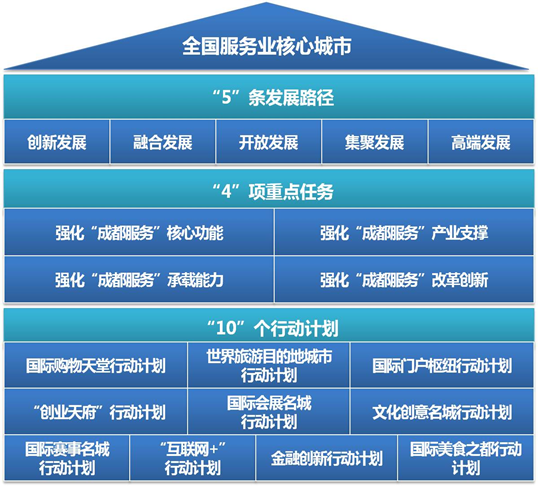 全国服务业核心城市

“5”条发展路径

创新发展 融合发展 开放发展 集聚发展 高端发展

“4”项重点任务

强化“成都服务”核心功能

强化“成都服务”产业支撑

强化“成都服务”承载能力

强化“成都服务”改革创新

“10”个行动计划

国际购物天堂行动计划

世界旅游目的地城市行动计划

国际门户枢纽行动计划

“创业天府”行动计划

国际会展名城行动计划

文化创意名城行动计划

国际赛事名城行动计划

“互联网+”行动计划

金融创新行动计划

国际美食之都行动计划